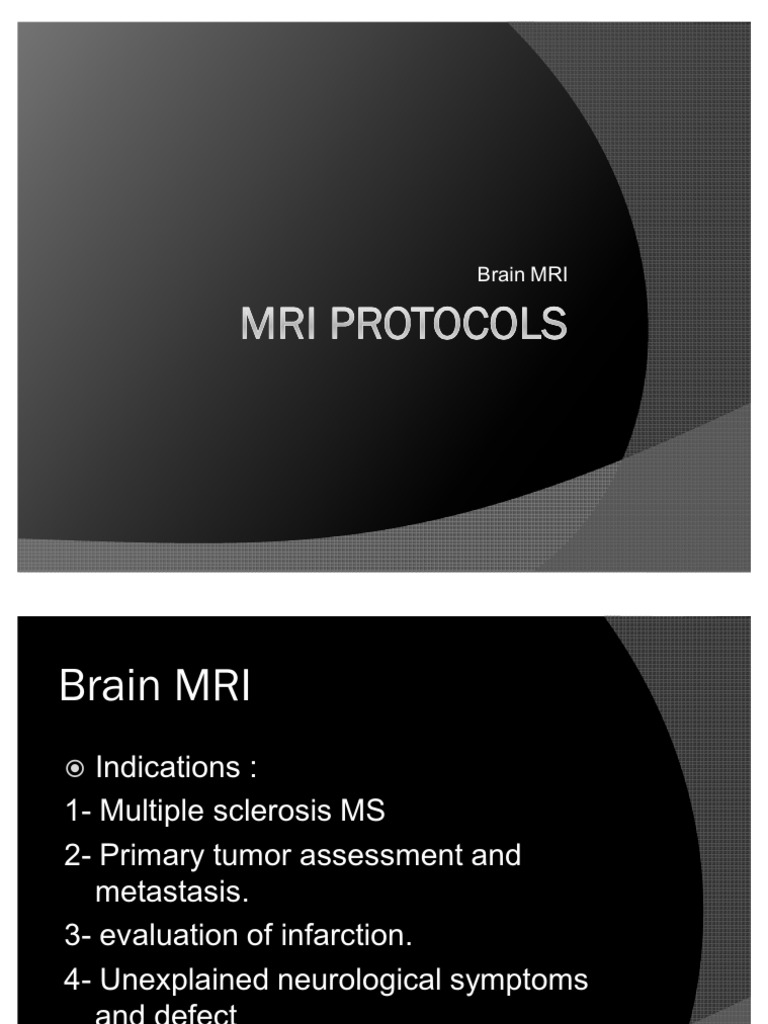 Brain MRI

MRI PROTOCOLS

Brain MRI

Indications :

1- Multiple sclerosis MS

2- Primary tumor assessment and metastasis.

3- evaluation of infarction.

4- Unexplained neurological symptoms and defect